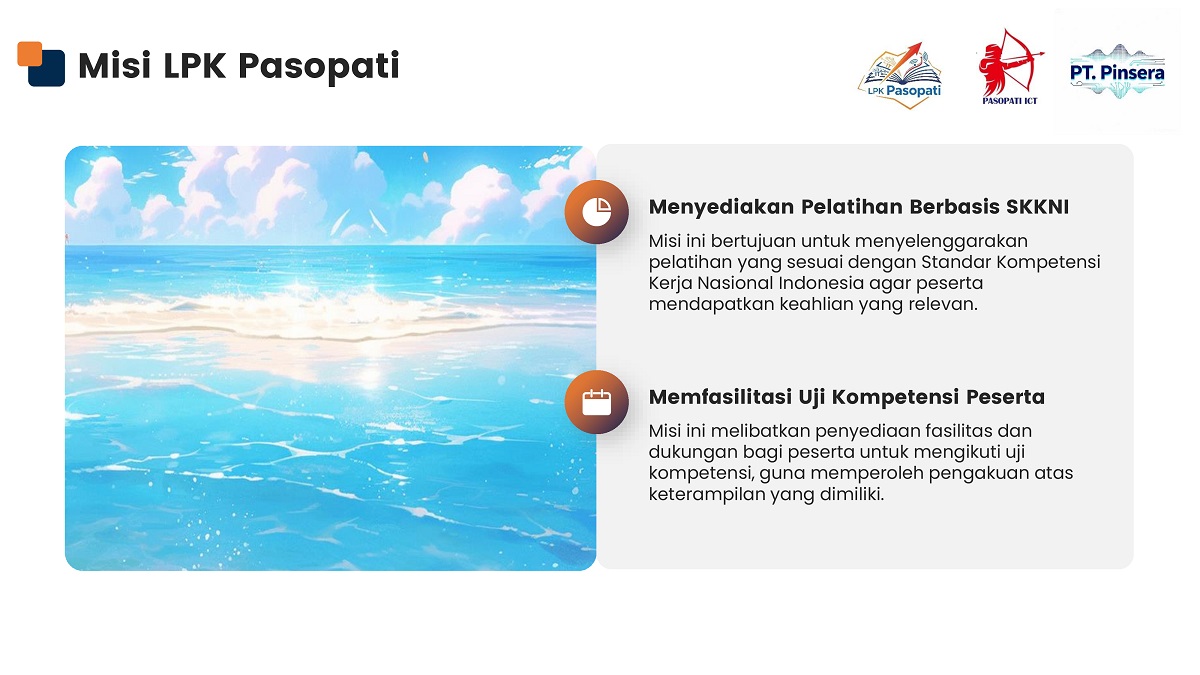 Misi LPK Pasopati

LPK Pasopati

PASOPATI ICT

PT. Pinsera

Menyediakan Pelatihan Berbasis SKKNI

Misi ini bertujuan untuk menyelenggarakan pelatihan yang sesuai dengan Standar Kompetensi Kerja Nasional Indonesia agar peserta mendapatkan keahlian yang relevan.

Memfasilitasi Uji Kompetensi Peserta

Misi ini melibatkan penyediaan fasilitas dan dukungan bagi peserta untuk mengikuti uji kompetensi, guna memperoleh pengakuan atas keterampilan yang dimiliki.